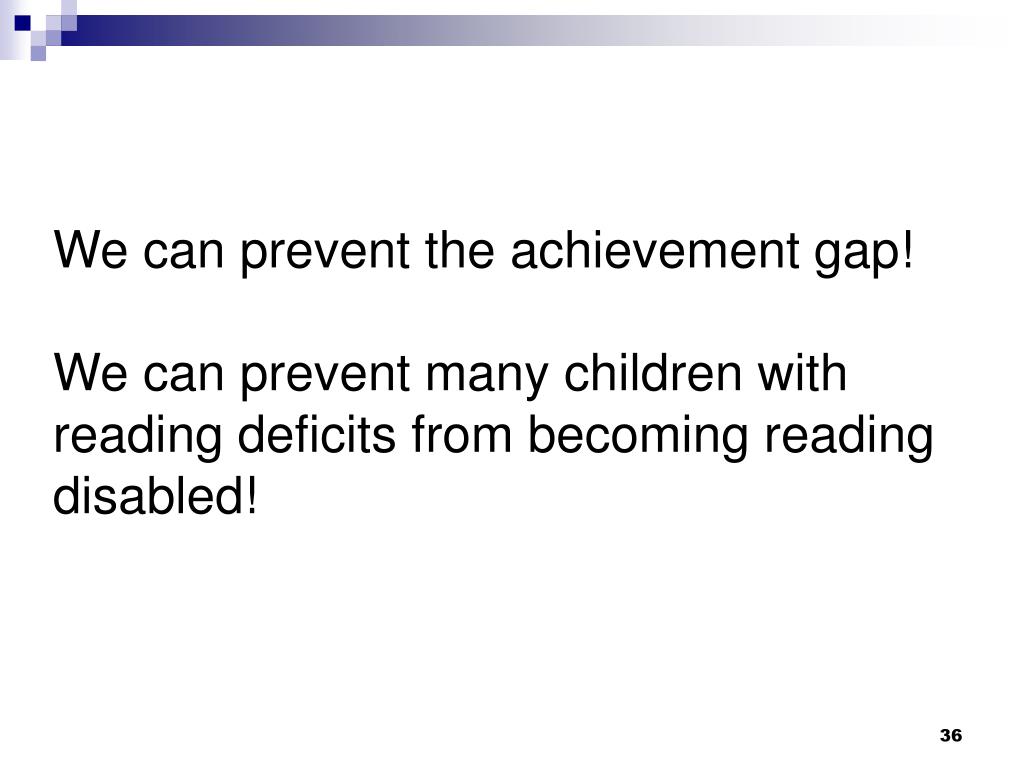 We can prevent the achievement gap!

We can prevent many children with reading deficits from becoming reading disabled!

36